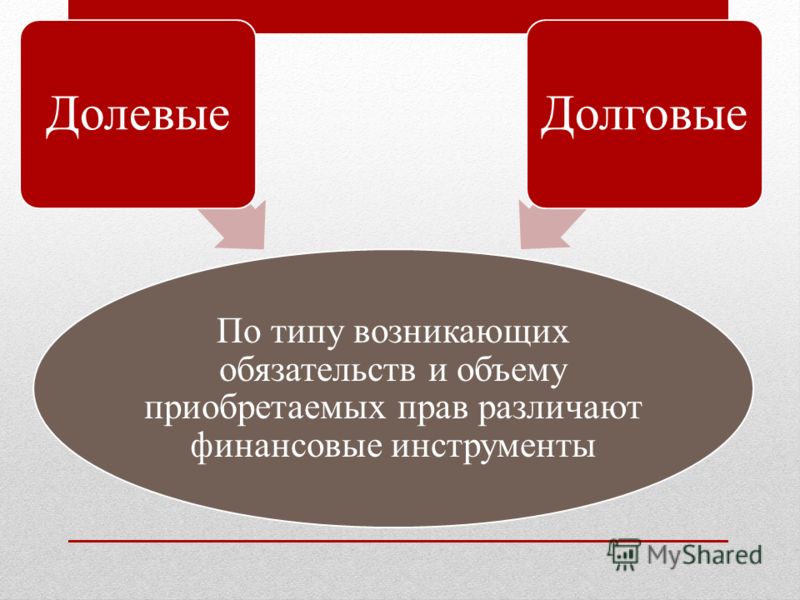 Долевые

Долговые

По типу возникающих обязательств и объему приобретаемых прав различают финансовые инструменты

MyShared